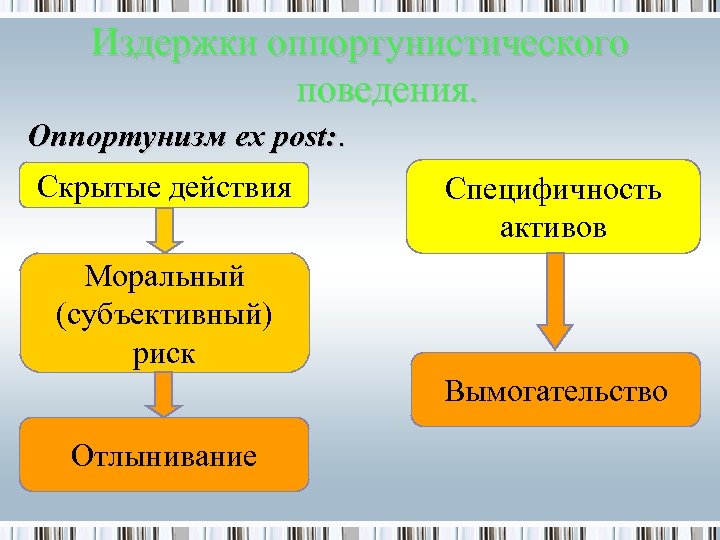 Издержки оппортунистического поведения.

Оппортунизм ex post:.

Скрытые действия

Моральный (субъективный) риск

Отлынивание

Специфичность активов

Вымогательство